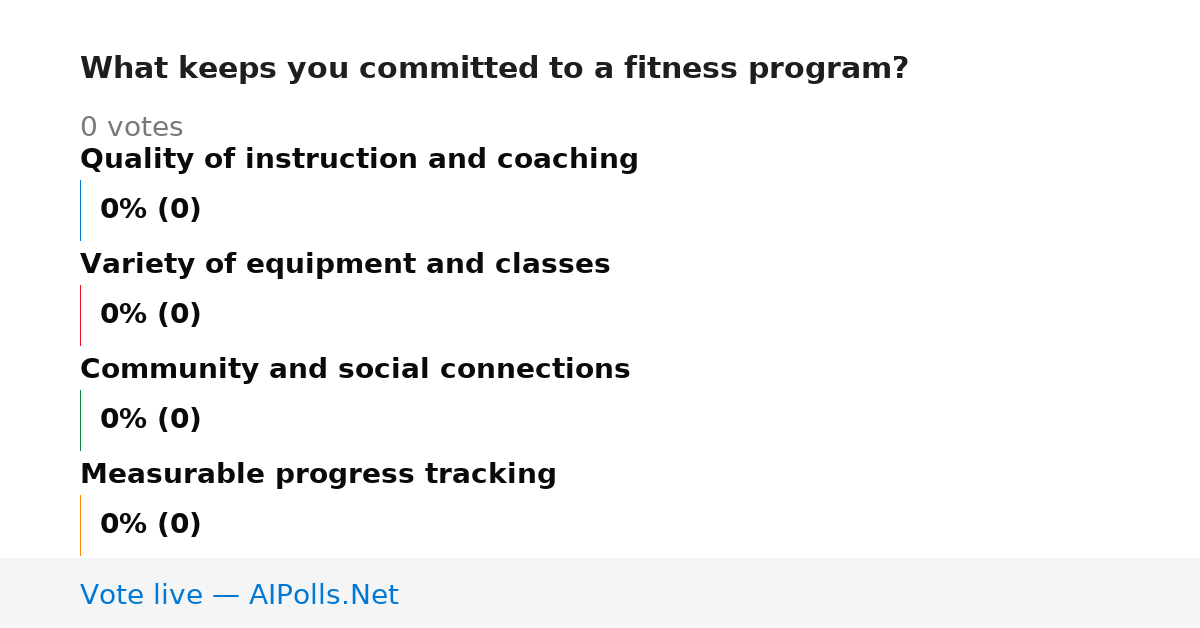 What keeps you committed to a fitness program?

0 votes

Quality of instruction and coaching

0% (0)

Variety of equipment and classes

0% (0)

Community and social connections

0% (0)

Measurable progress tracking

0% (0)

Vote live — AIPolls.Net